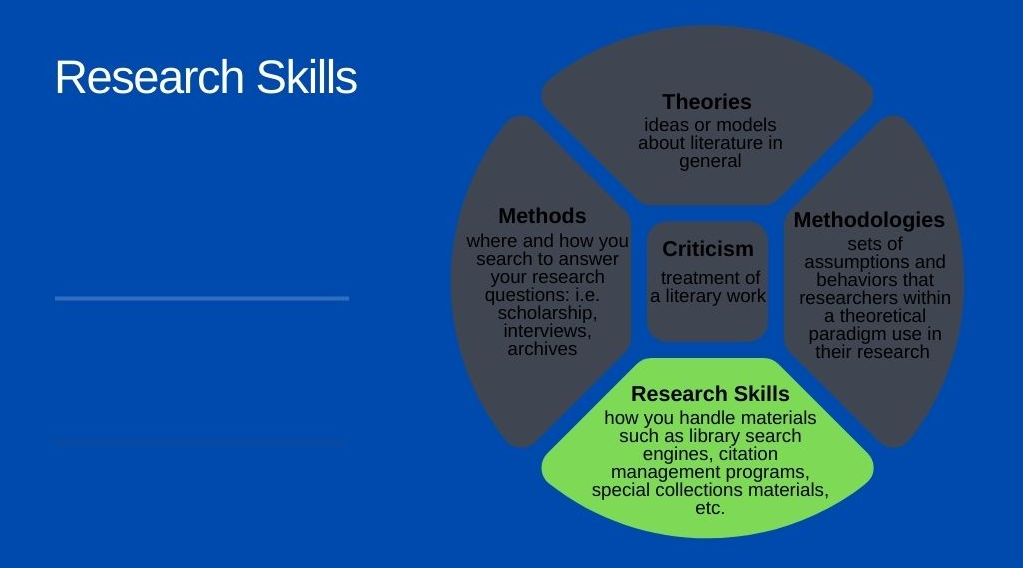 Research Skills

Theories
ideas or models about literature in general

Methods
where and how you search to answer your research questions: i.e. scholarship, interviews, archives

Criticism
treatment of a literary work

Methodologies
sets of assumptions and behaviors that researchers within a theoretical paradigm use in their research

Research Skills
how you handle materials such as library search engines, citation management programs, special collections materials, etc.